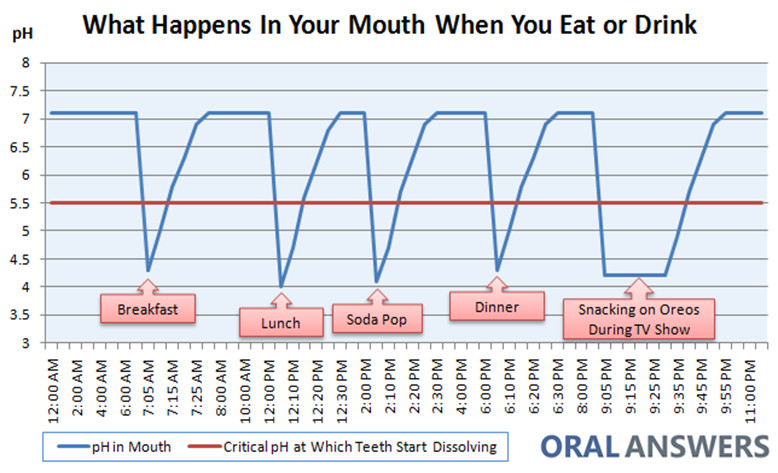 What Happens In Your Mouth When You Eat or Drink

pH

8
7.5
7
6.5
6
5.5
5
4.5
4
3.5
3

Breakfast
Lunch
Soda Pop
Dinner
Snacking on Oreos During TV Show

12:00 AM
2:00 AM
4:00 AM
6:00 AM
7:05 AM
7:15 AM
7:25 AM
8:00 AM
10:00 AM
12:00 PM
12:10 PM
12:20 PM
12:30 PM
2:00 PM
2:10 PM
2:20 PM
2:30 PM
4:00 PM
6:00 PM
6:10 PM
6:20 PM
6:30 PM
8:00 PM
9:05 PM
9:15 PM
9:25 PM
9:35 PM
9:45 PM
9:55 PM
11:00 PM

pH in Mouth
Critical pH at Which Teeth Start Dissolving

ORAL ANSWERS